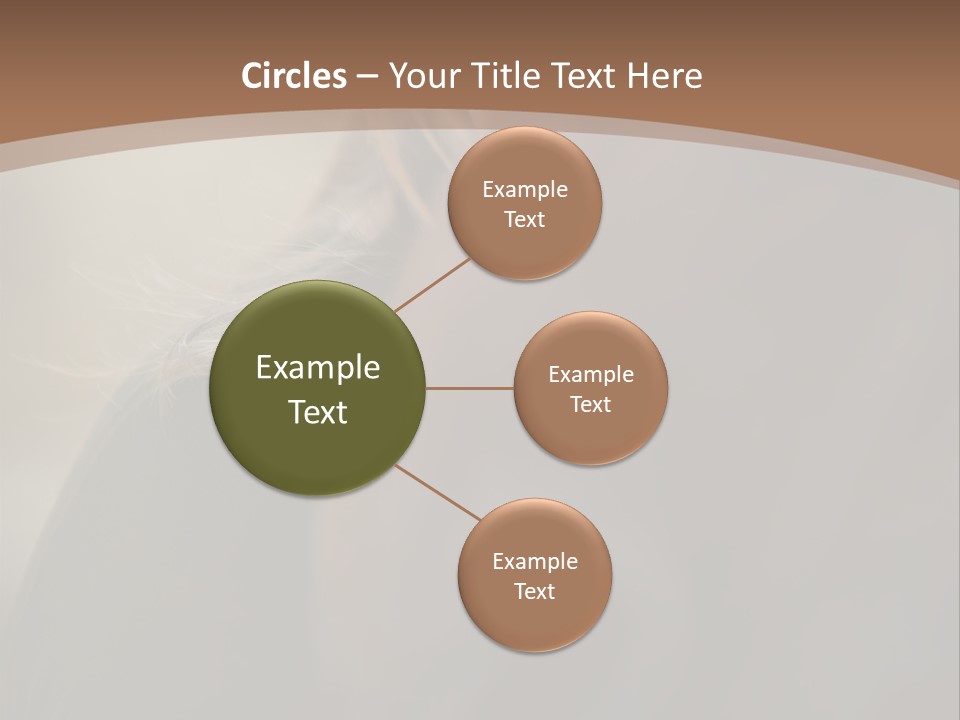 Circles – Your Title Text Here

Example Text

Example Text

Example Text

Example Text